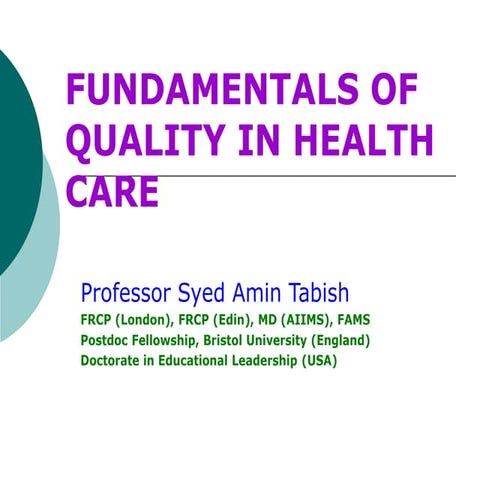 FUNDAMENTALS OF QUALITY IN HEALTH CARE

Professor Syed Amin Tabish
FRCP (London), FRCP (Edin), MD (AIIMS), FAMS
Postdoc Fellowship, Bristol University (England)
Doctorate in Educational Leadership (USA)